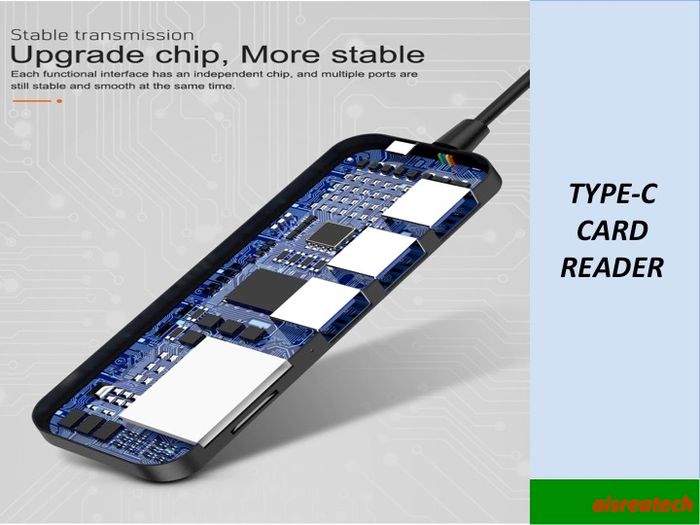 Stable transmission

Upgrade chip, More stable

Each functional interface has an independent chip, and multiple ports are still stable and smooth at the same time.

TYPE-C CARD READER

aisreatech